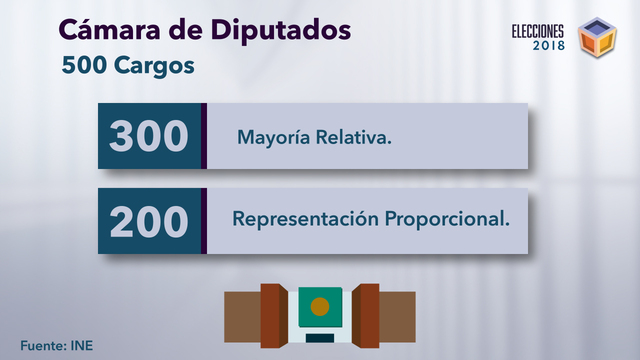 Cámara de Diputados
500 Cargos

ELECCIONES 2018

300 Mayoría Relativa.

200 Representación Proporcional.

Fuente: INE